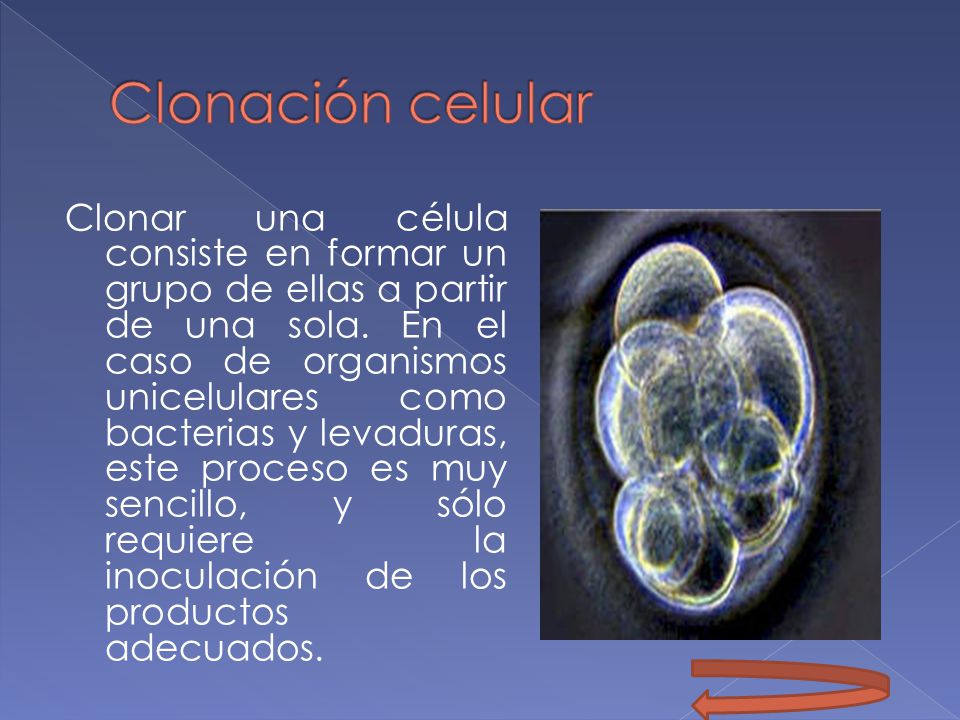 Clonación celular

Clonar una célula consiste en formar un grupo de ellas a partir de una sola. En el caso de organismos unicelulares como bacterias y levaduras, este proceso es muy sencillo, y sólo requiere la inoculación de los productos adecuados.